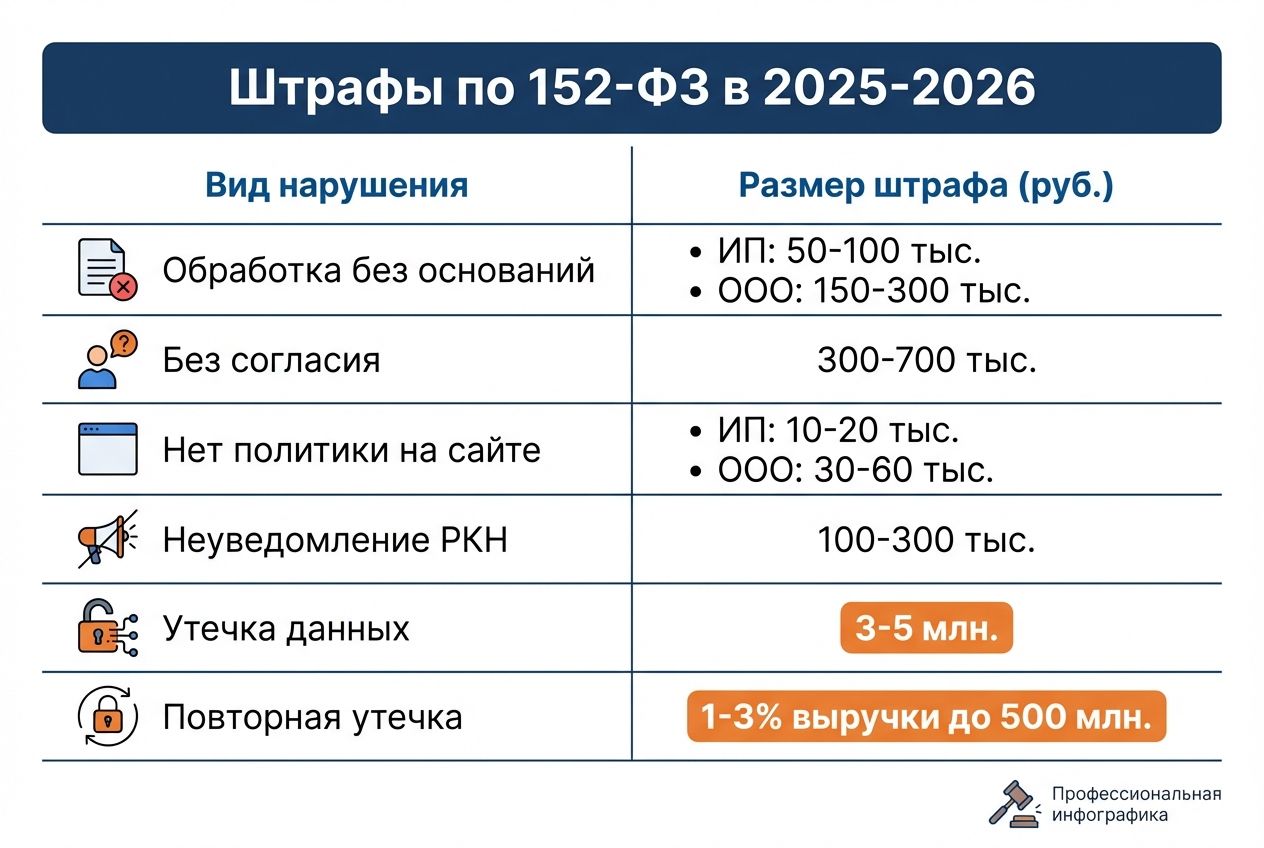 Штрафы по 152-ФЗ в 2025-2026

| Вид нарушения | Размер штрафа (руб.) |
|---|---|
| Обработка без оснований | • ИП: 50-100 тыс. • ООО: 150-300 тыс. |
| Без согласия | 300-700 тыс. |
| Нет политики на сайте | • ИП: 10-20 тыс. • ООО: 30-60 тыс. |
| Неуведомление РКН | 100-300 тыс. |
| Утечка данных | 3-5 млн. |
| Повторная утечка | 1-3% выручки до 500 млн. |

Профессиональная инфографика